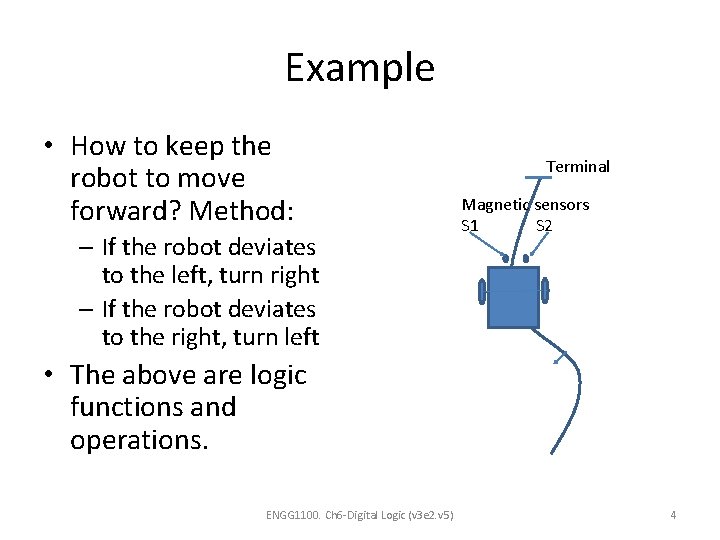 Example

• How to keep the robot to move forward? Method:
– If the robot deviates to the left, turn right
– If the robot deviates to the right, turn left
• The above are logic functions and operations.

Terminal

Magnetic sensors
S1
S2

ENGG1100. Ch6-Digital Logic (v3e2.v5)

4